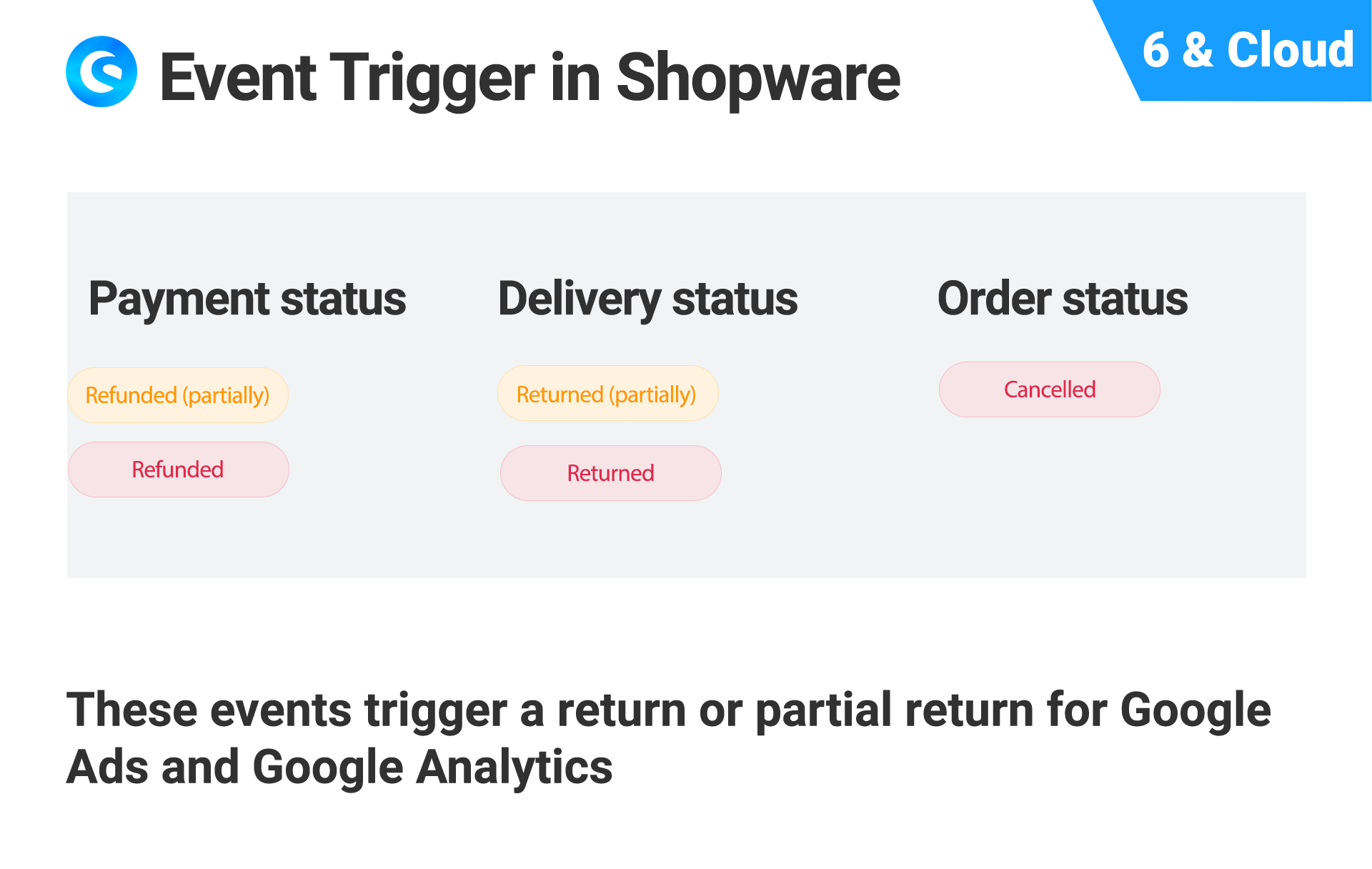 Event Trigger in Shopware

6 & Cloud

Payment status

Refunded (partially)

Refunded

Delivery status

Returned (partially)

Returned

Order status

Cancelled

These events trigger a return or partial return for Google Ads and Google Analytics